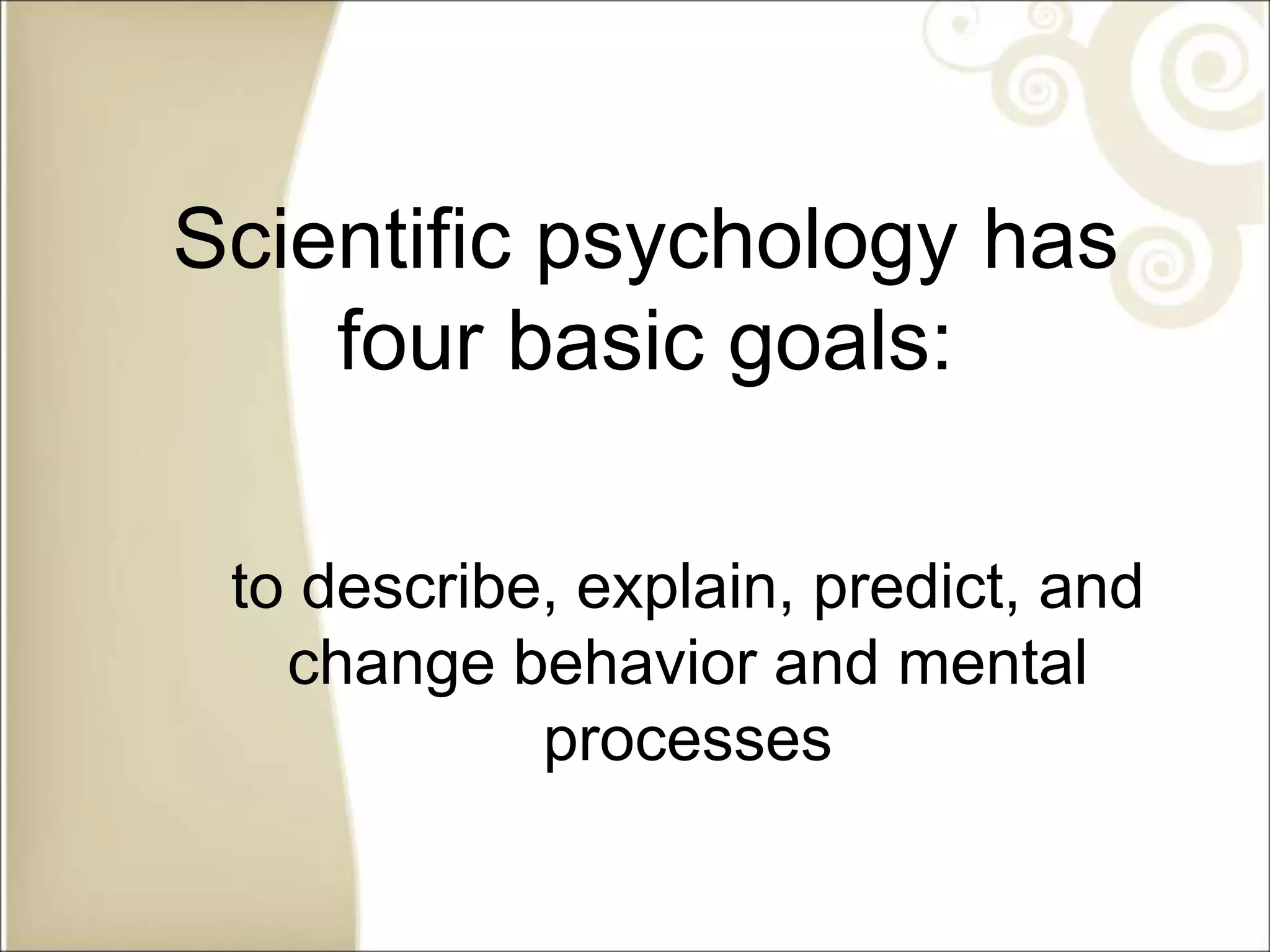 Scientific psychology has four basic goals:

to describe, explain, predict, and change behavior and mental processes